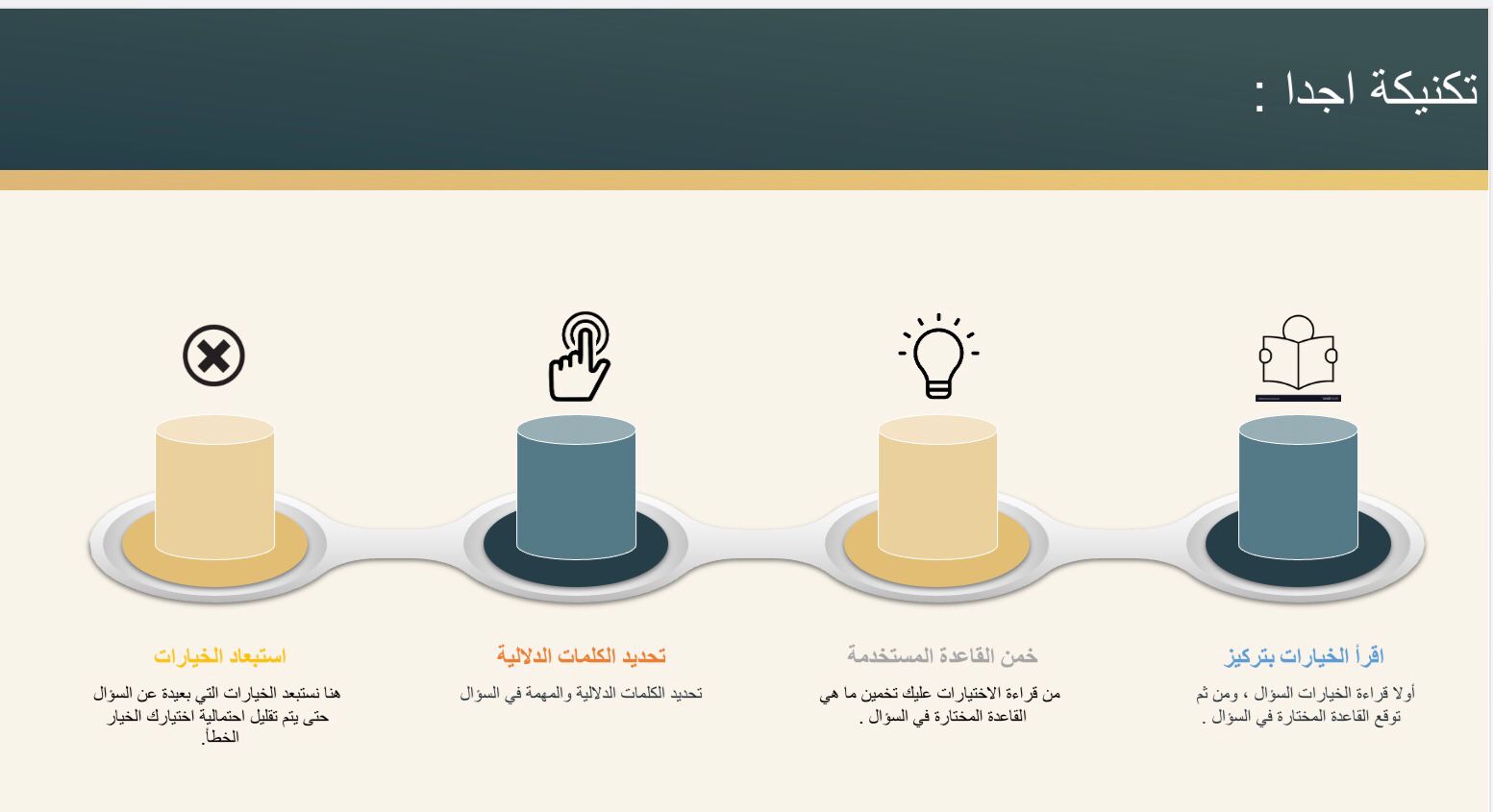 تكنيكة اجدا :

اقرأ الخيارات بتركيز

أولا قراءة الخيارات السؤال ، ومن ثم توقع القاعدة المختارة في السؤال .

خمن القاعدة المستخدمة

من قراءة الاختيارات عليك تخمين ما هي القاعدة المختارة في السؤال .

تحديد الكلمات الدلالية

تحديد الكلمات الدلالية والمهمة في السؤال

استبعاد الخيارات

هنا نستبعد الخيارات التي بعيدة عن السؤال حتى يتم تقليل احتمالية اختيارك الخيار الخطأ.